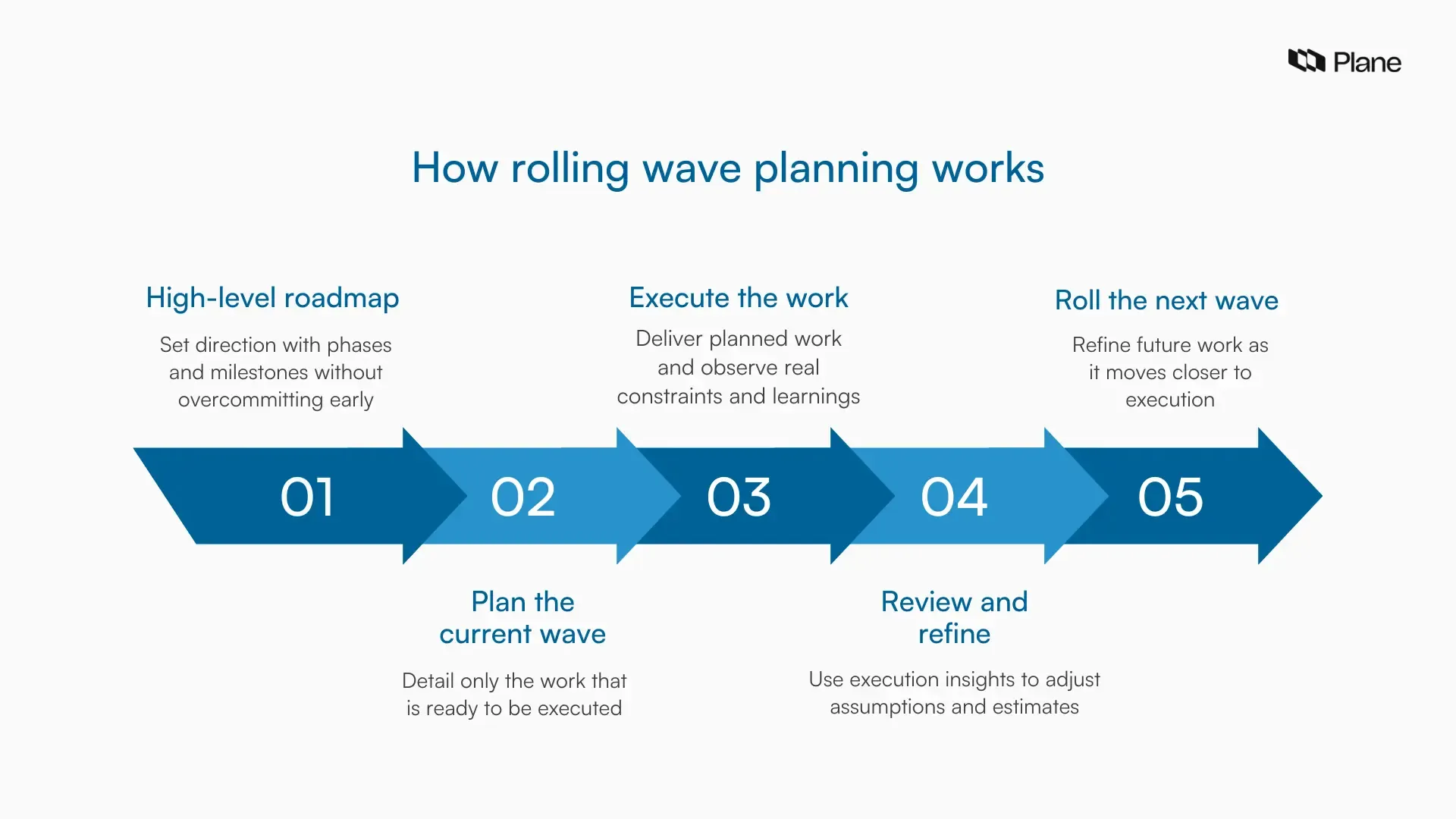 Plane

How rolling wave planning works

High-level roadmap

Set direction with phases and milestones without overcommitting early

Execute the work

Deliver planned work and observe real constraints and learnings

Roll the next wave

Refine future work as it moves closer to execution

01

02

03

04

05

Plan the current wave

Detail only the work that is ready to be executed

Review and refine

Use execution insights to adjust assumptions and estimates